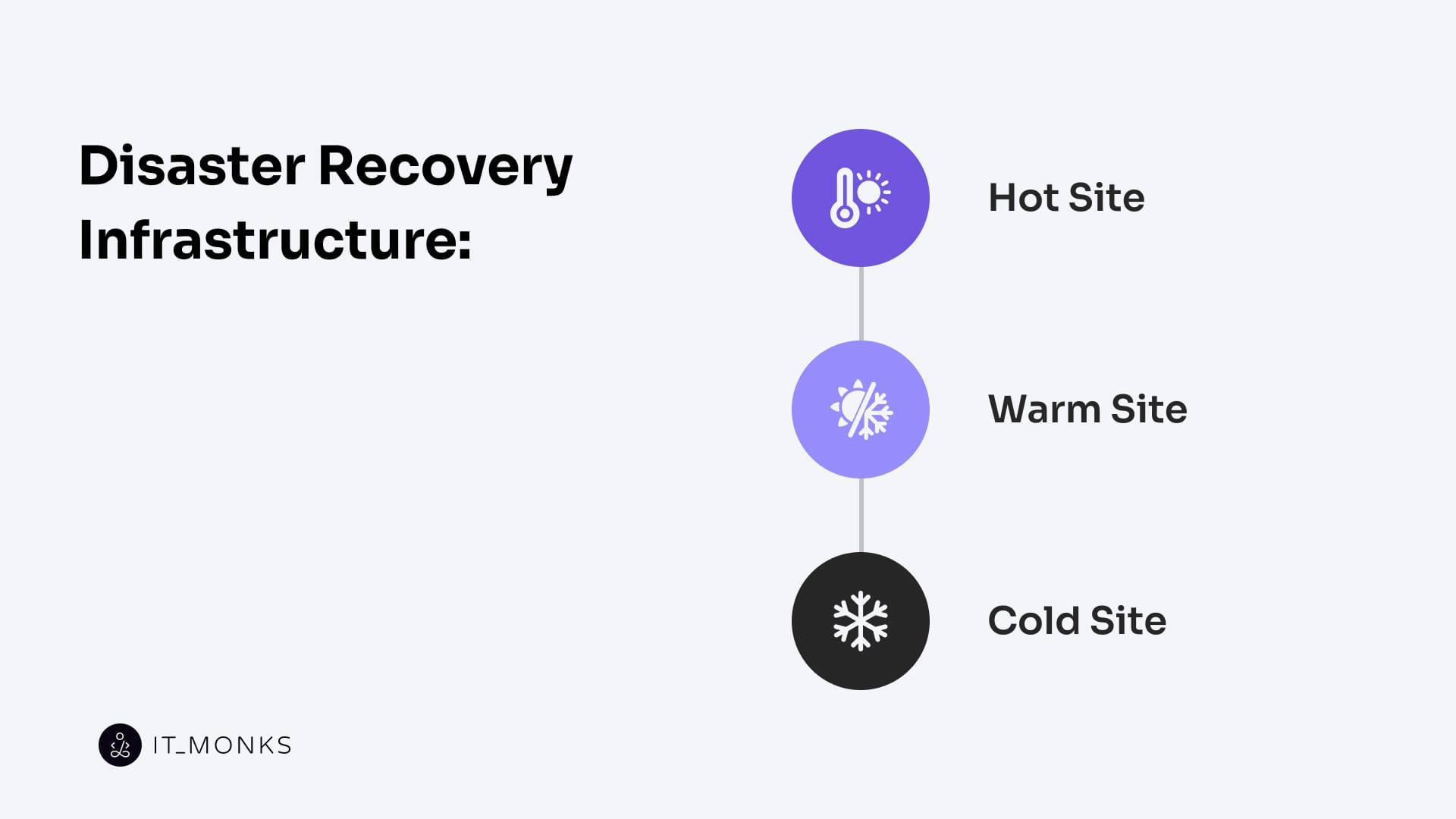 Disaster Recovery Infrastructure:

Hot Site

Warm Site

Cold Site

IT_MONKS